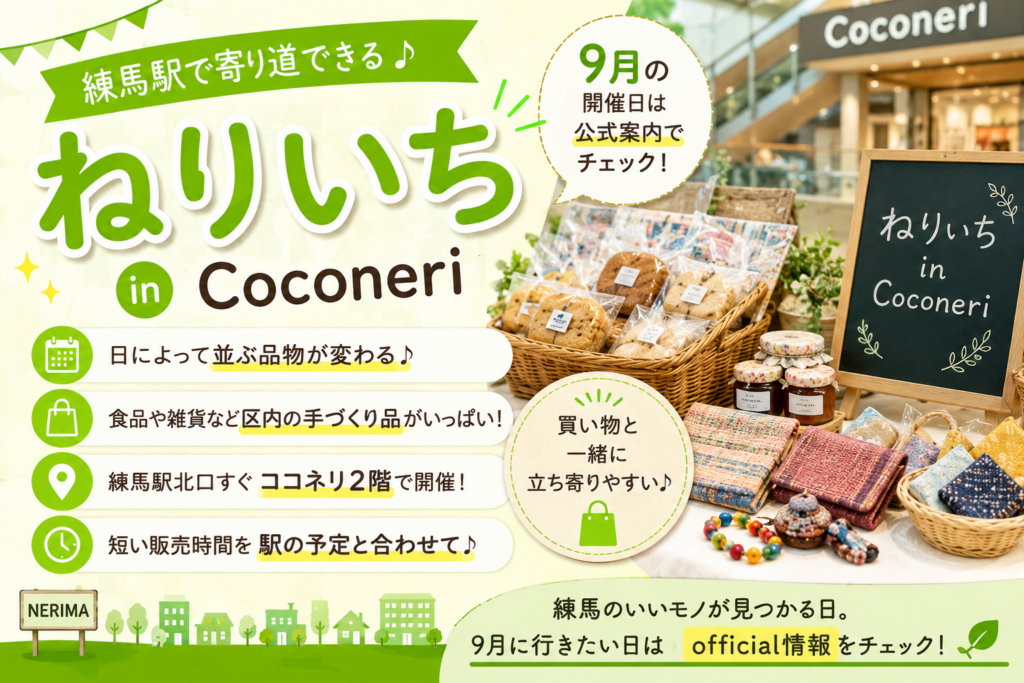 練馬駅で寄り道できる♪

ねりいち in Coconeri

9月の開催日は公式案内でチェック!

Coconeri

ねりいち in Coconeri

日によって並ぶ品物が変わる♪

食品や雑貨など区内の手づくり品がいっぱい!

練馬駅北口すぐ ココネリ2階で開催!

短い販売時間を 駅の予定と合わせて♪

買い物と一緒に立ち寄りやすい♪

NERIMA

練馬のいいモノが見つかる日。
9月に行きたい日は official情報 をチェック!